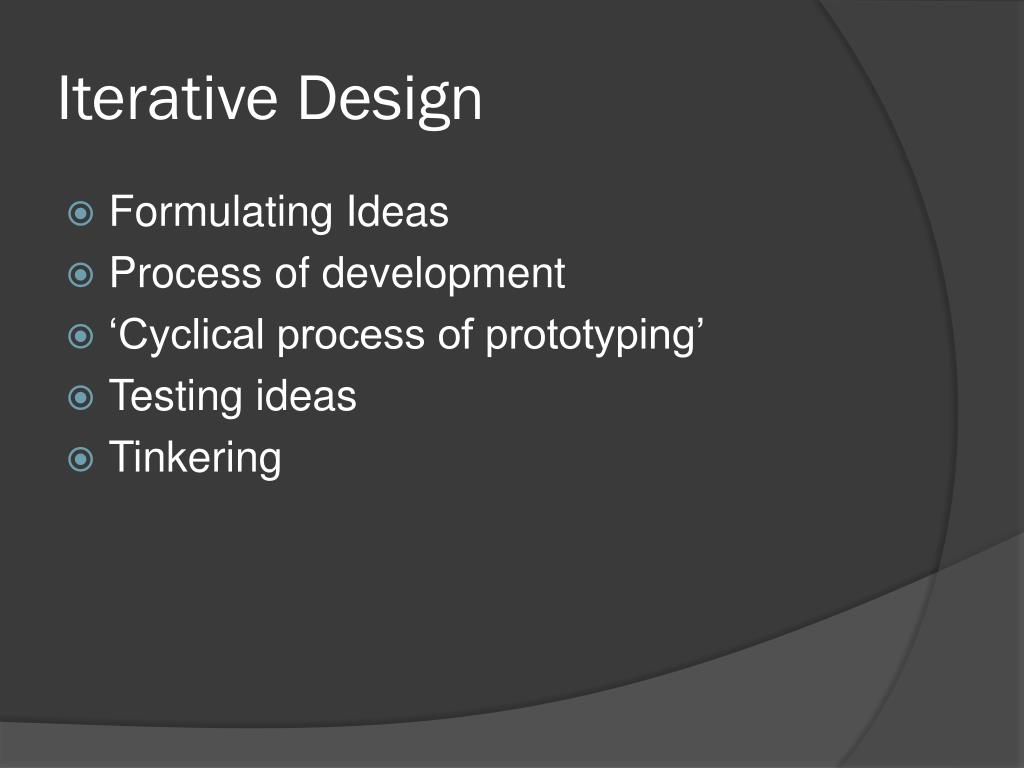 Iterative Design

Formulating Ideas
Process of development
‘Cyclical process of prototyping’
Testing ideas
Tinkering